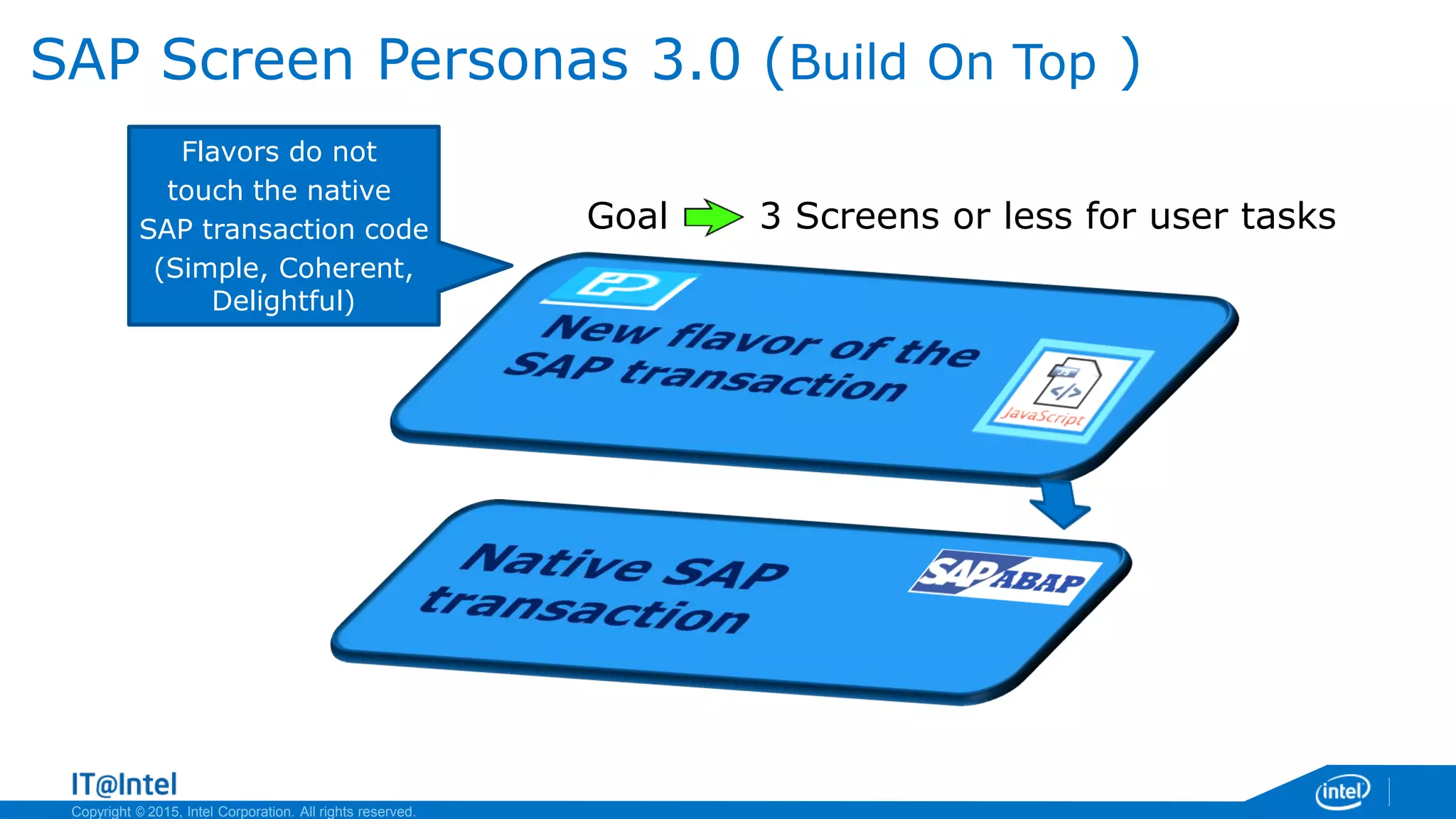 SAP Screen Personas 3.0 (Build On Top )

Flavors do not touch the native SAP transaction code (Simple, Coherent, Delightful)

Goal 3 Screens or less for user tasks

New flavor of the SAP transaction

JS

</>

JavaScript

Native SAP transaction

SAP ABAP

IT@Intel

Copyright © 2015, Intel Corporation. All rights reserved.

intel